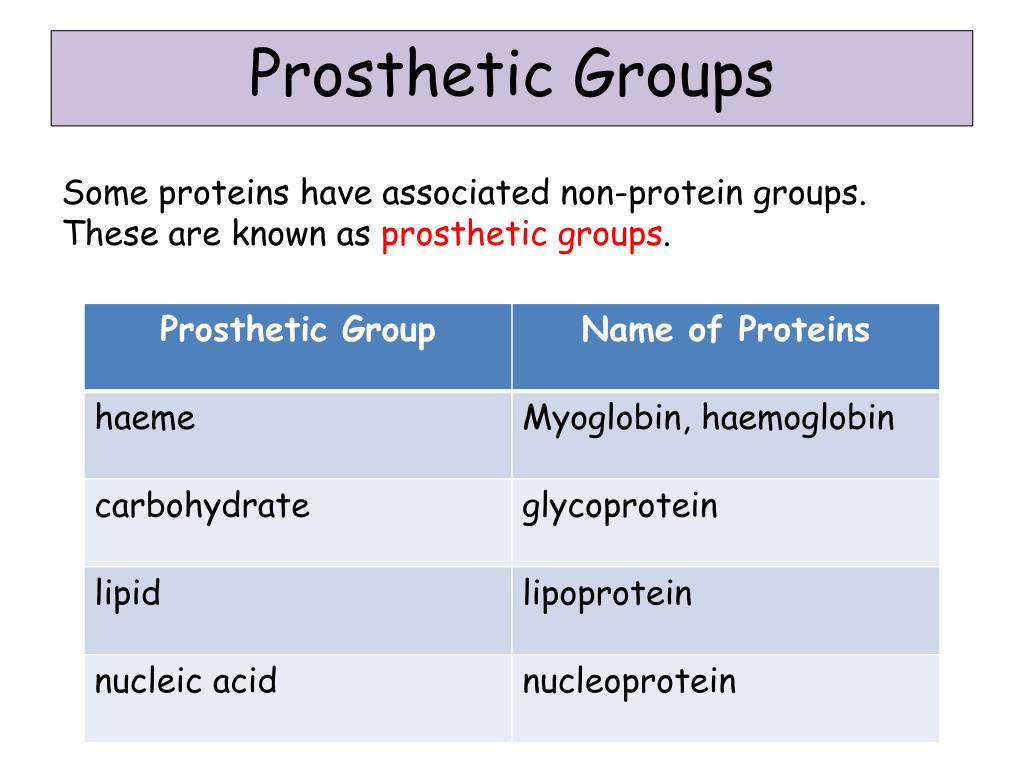 Prosthetic Groups

Some proteins have associated non-protein groups. These are known as prosthetic groups.

| Prosthetic Group | Name of Proteins |
|---|---|
| haeme | Myoglobin, haemoglobin |
| carbohydrate | glycoprotein |
| lipid | lipoprotein |
| nucleic acid | nucleoprotein |